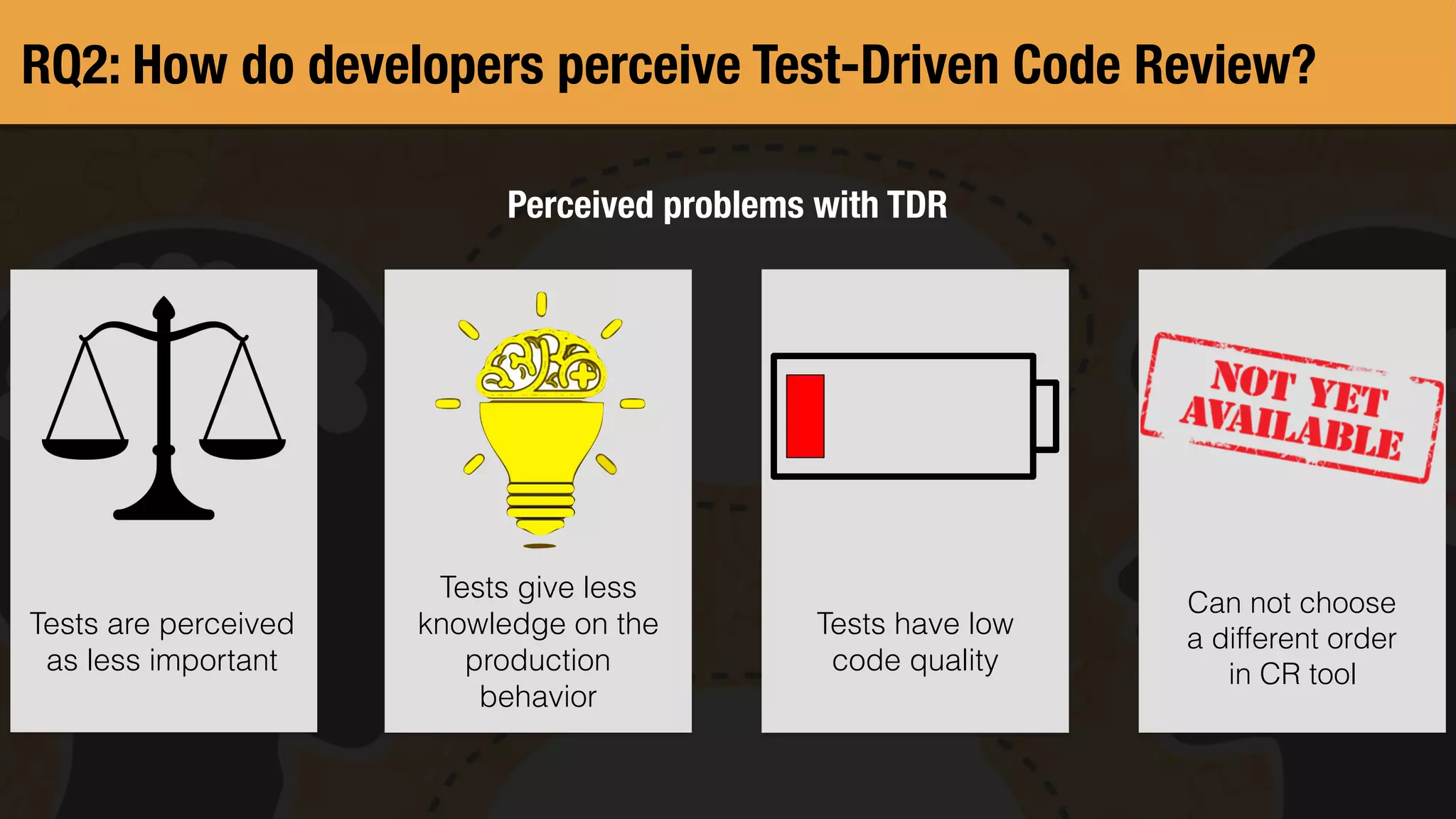 RQ2: How do developers perceive Test-Driven Code Review?

Perceived problems with TDR

Tests are perceived as less important

Tests give less knowledge on the production behavior

Tests have low code quality

NOT YET AVAILABLE

Can not choose a different order in CR tool